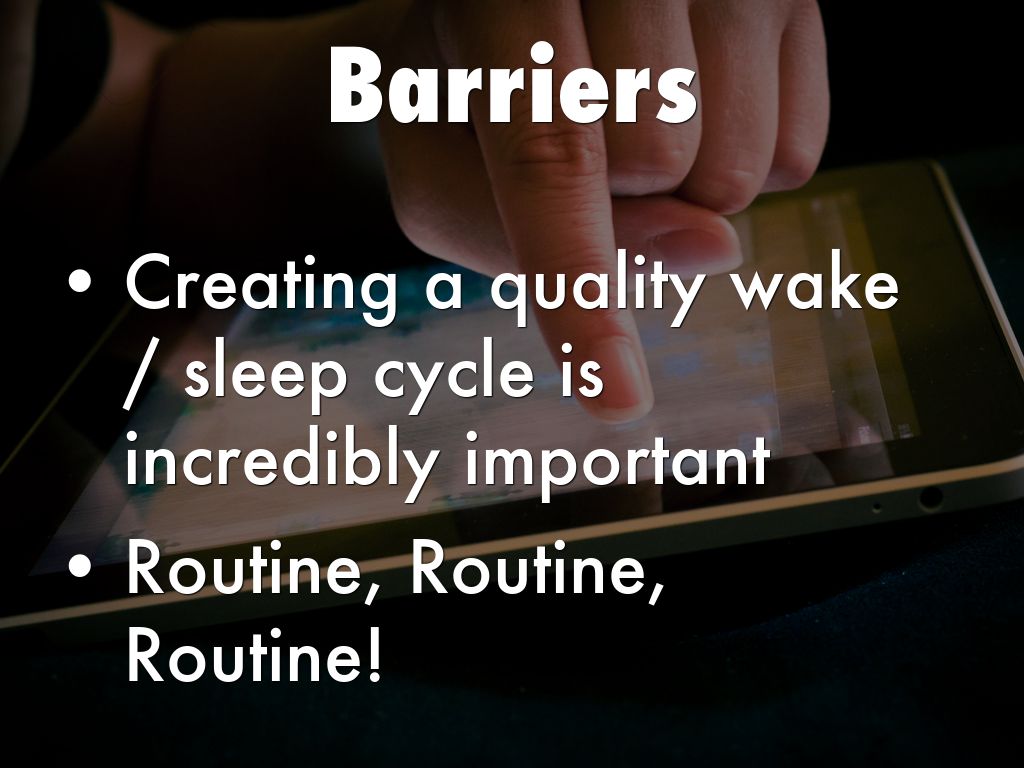 Barriers

• Creating a quality wake / sleep cycle is incredibly important

• Routine, Routine, Routine!